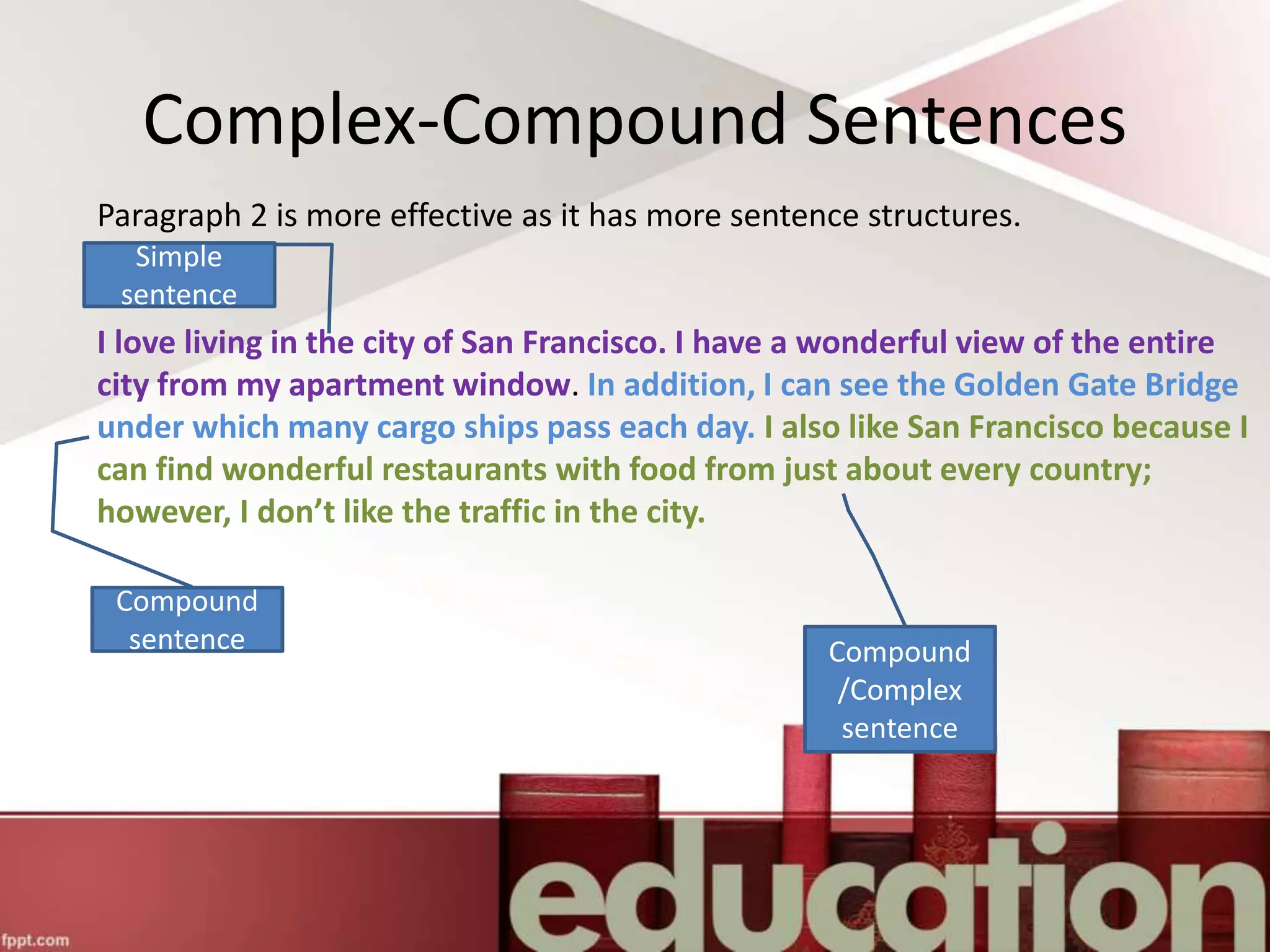 Complex-Compound Sentences

Paragraph 2 is more effective as it has more sentence structures.

Simple sentence

I love living in the city of San Francisco. I have a wonderful view of the entire city from my apartment window. In addition, I can see the Golden Gate Bridge under which many cargo ships pass each day. I also like San Francisco because I can find wonderful restaurants with food from just about every country; however, I don't like the traffic in the city.

Compound sentence

Compound /Complex sentence

education

fppt.com